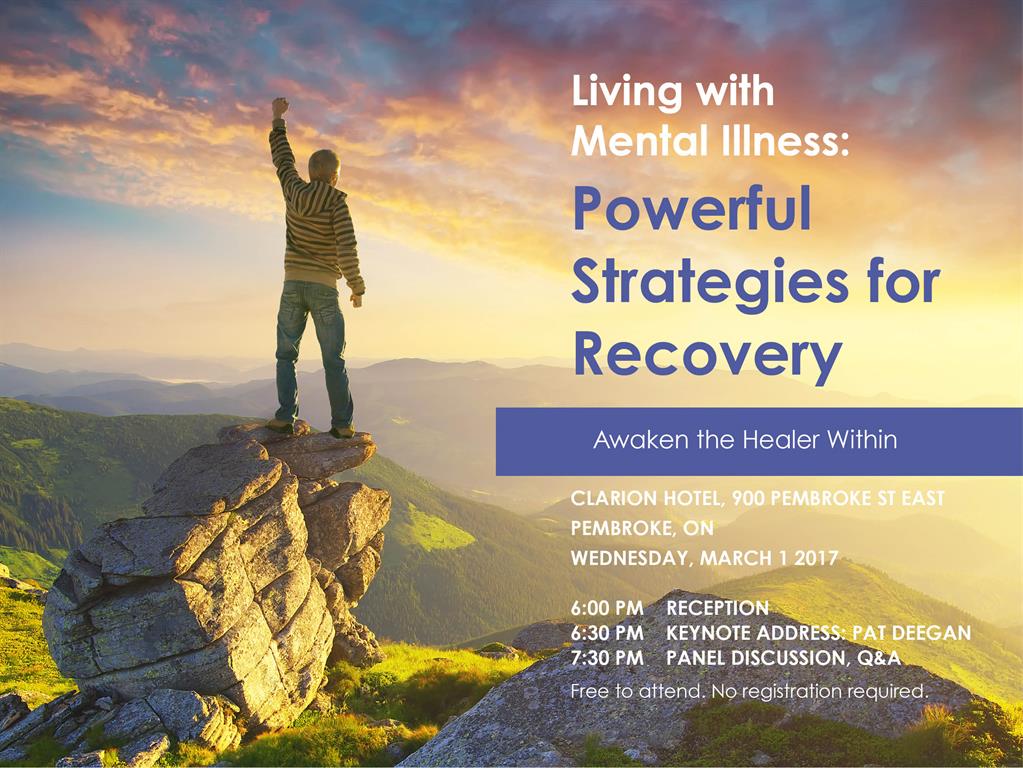 Living with Mental Illness:

Powerful Strategies for Recovery

Awaken the Healer Within

CLARION HOTEL, 900 PEMBROKE ST EAST
PEMBROKE, ON
WEDNESDAY, MARCH 1 2017

6:00 PM RECEPTION
6:30 PM KEYNOTE ADDRESS: PAT DEEGAN
7:30 PM PANEL DISCUSSION, Q&A

Free to attend. No registration required.